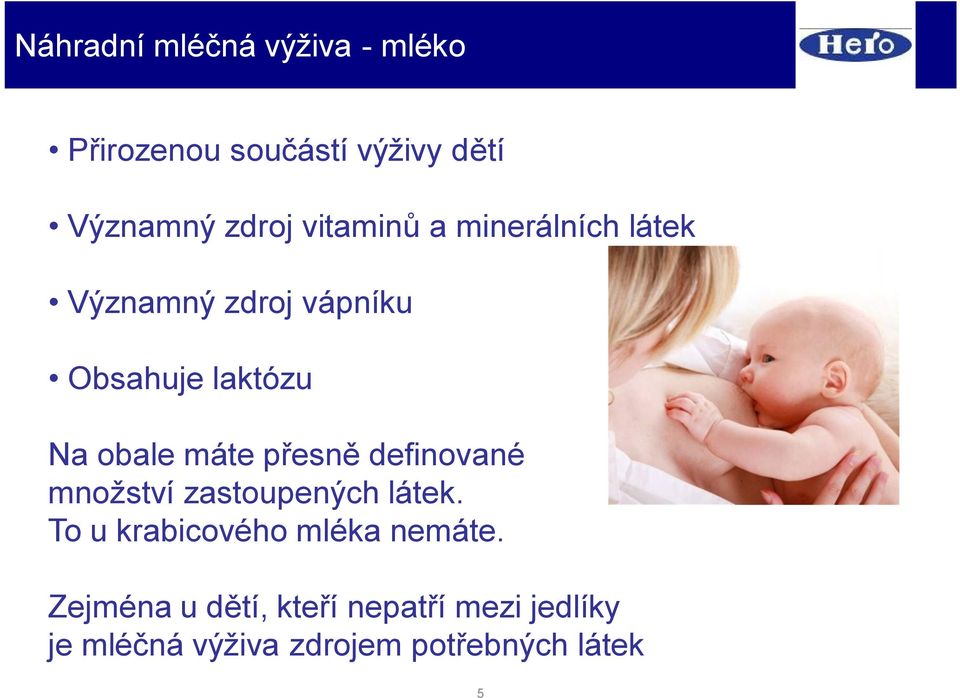 Náhradní mléčná výživa - mléko

Hero

• Přirozenou součástí výživy dětí

• Významný zdroj vitaminů a minerálních látek

• Významný zdroj vápníku

• Obsahuje laktózu

Na obale máte přesně definované množství zastoupených látek. To u krabicového mléka nemáte.

Zejména u dětí, kteří nepatří mezi jedlíky je mléčná výživa zdrojem potřebných látek

5